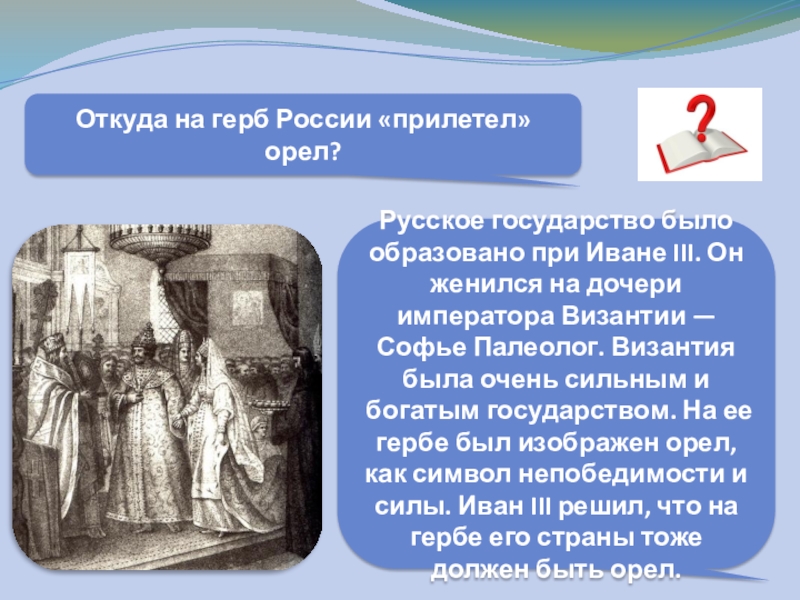 Откуда на герб России «прилетел» орел?

Русское государство было образовано при Иване III. Он женился на дочери императора Византии — Софье Палеолог. Византия была очень сильным и богатым государством. На ее гербе был изображен орел, как символ непобедимости и силы. Иван III решил, что на гербе его страны тоже должен быть орел.